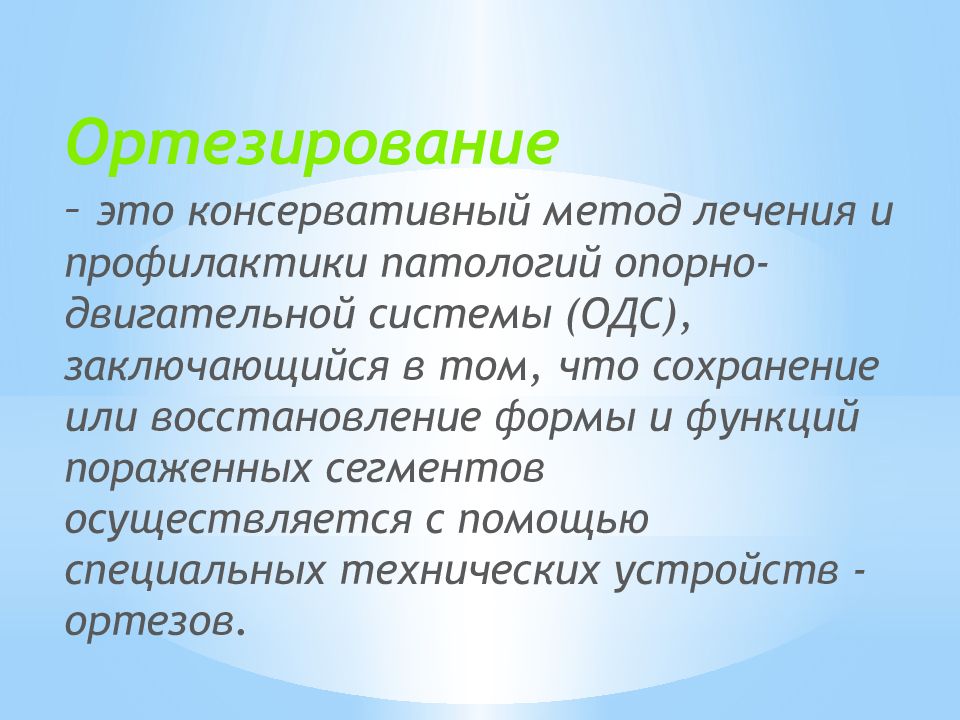 Ортезирование

– это консервативный метод лечения и профилактики патологий опорно-двигательной системы (ОДС), заключающийся в том, что сохранение или восстановление формы и функций пораженных сегментов осуществляется с помощью специальных технических устройств - ортезов.